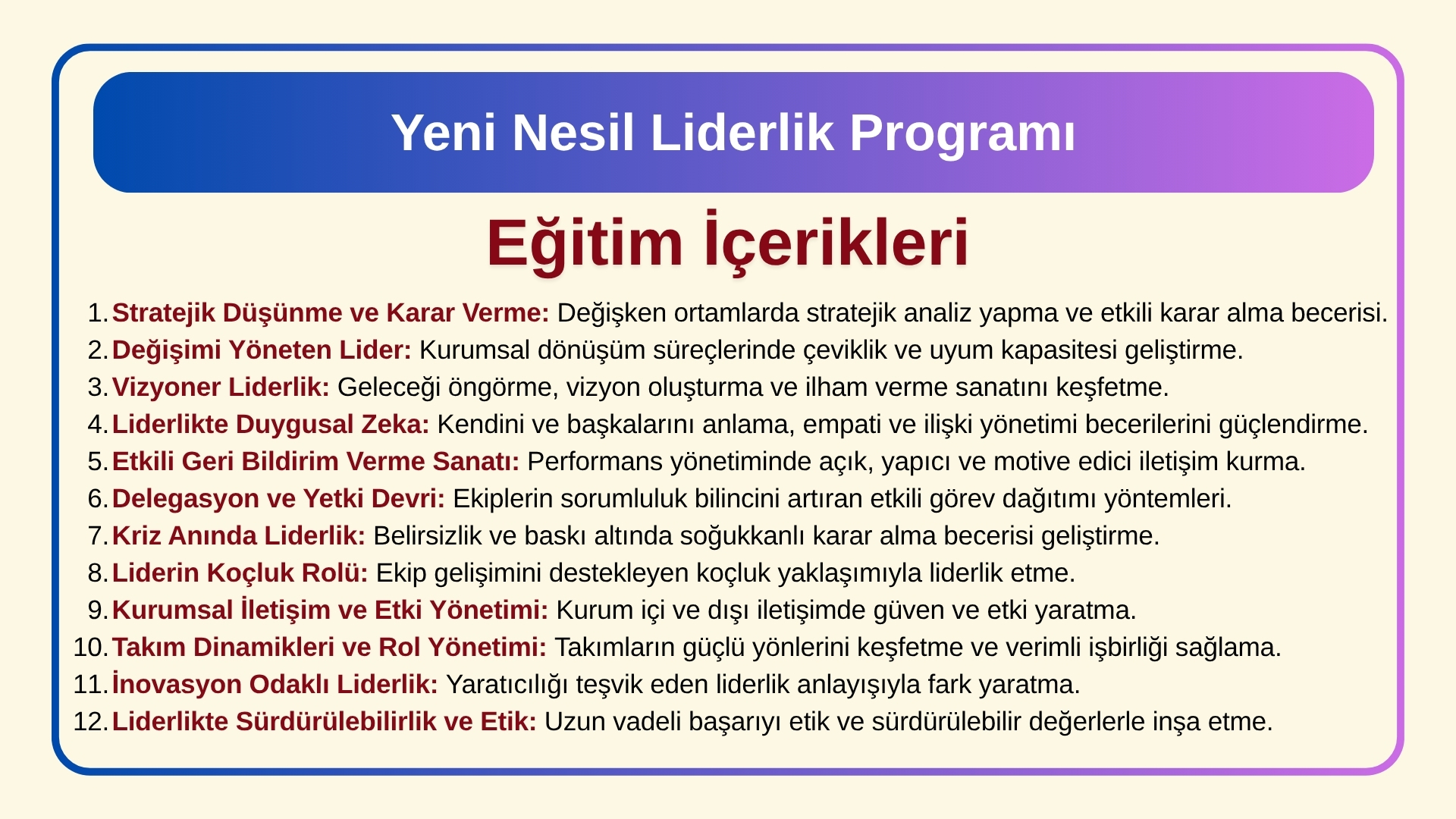 Yeni Nesil Liderlik Programı

Eğitim İçerikleri

1. Stratejik Düşünme ve Karar Verme: Değişken ortamlarda stratejik analiz yapma ve etkili karar alma becerisi.
2. Değişimi Yöneten Lider: Kurumsal dönüşüm süreçlerinde çeviklik ve uyum kapasitesi geliştirme.
3. Vizyoner Liderlik: Geleceği öngörme, vizyon oluşturma ve ilham verme sanatını keşfetme.
4. Liderlikte Duygusal Zeka: Kendini ve başkalarını anlama, empati ve ilişki yönetimi becerilerini güçlendirme.
5. Etkili Geri Bildirim Verme Sanatı: Performans yönetiminde açık, yapıcı ve motive edici iletişim kurma.
6. Delegasyon ve Yetki Devri: Ekiplerin sorumluluk bilincini artıran etkili görev dağıtımı yöntemleri.
7. Kriz Anında Liderlik: Belirsizlik ve baskı altında soğukkanlı karar alma becerisi geliştirme.
8. Liderin Koçluk Rolü: Ekip gelişimini destekleyen koçluk yaklaşımıyla liderlik etme.
9. Kurumsal İletişim ve Etki Yönetimi: Kurum içi ve dışı iletişimde güven ve etki yaratma.
10. Takım Dinamikleri ve Rol Yönetimi: Takımların güçlü yönlerini keşfetme ve verimli işbirliği sağlama.
11. İnovasyon Odaklı Liderlik: Yaratıcılığı teşvik eden liderlik anlayışıyla fark yaratma.
12. Liderlikte Sürdürülebilirlik ve Etik: Uzun vadeli başarıyı etik ve sürdürülebilir değerlerle inşa etme.